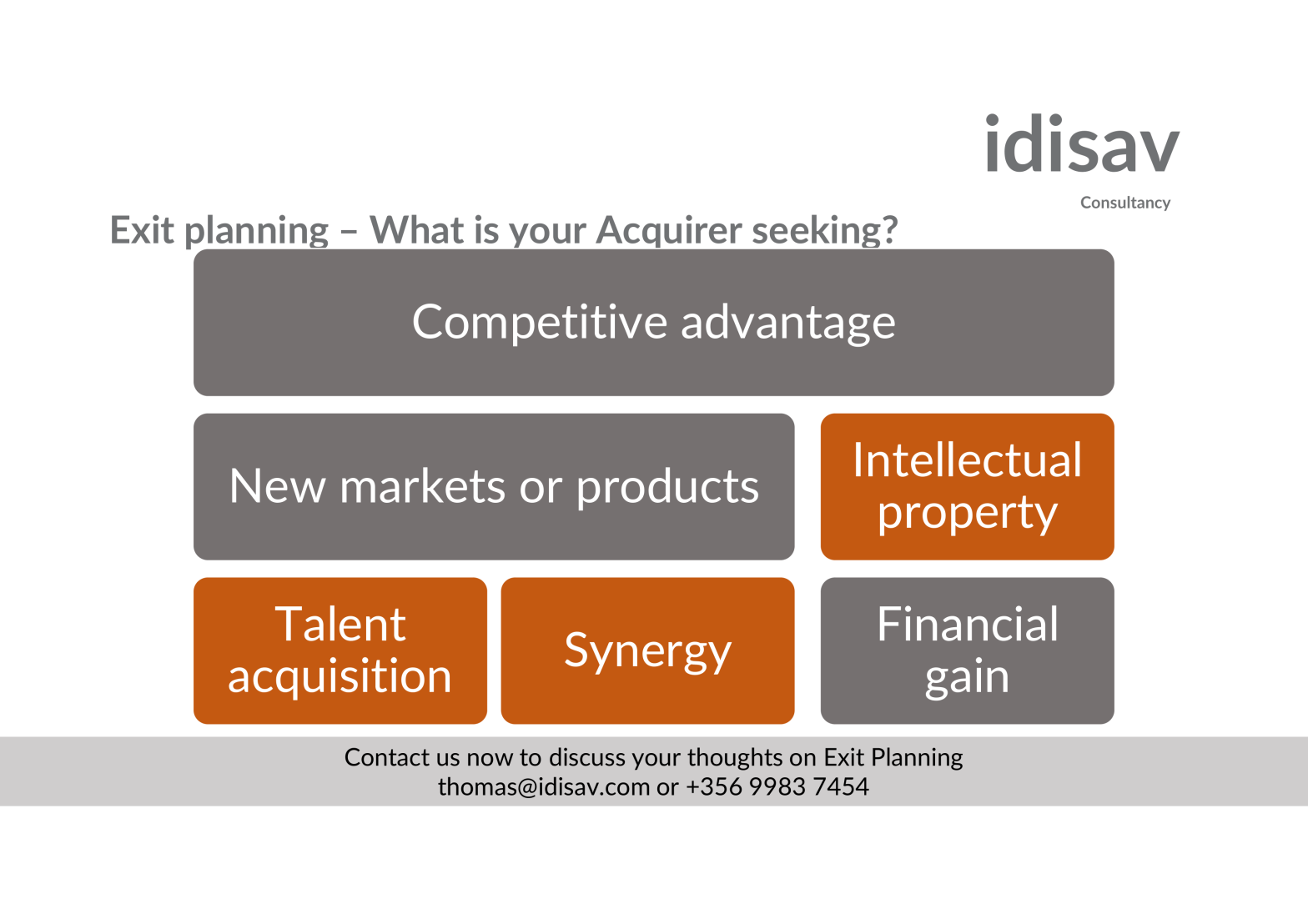 idisav
Consultancy

Exit planning – What is your Acquirer seeking?

Competitive advantage

New markets or products

Intellectual property

Talent acquisition

Synergy

Financial gain

Contact us now to discuss your thoughts on Exit Planning
thomas@idisav.com or +356 9983 7454